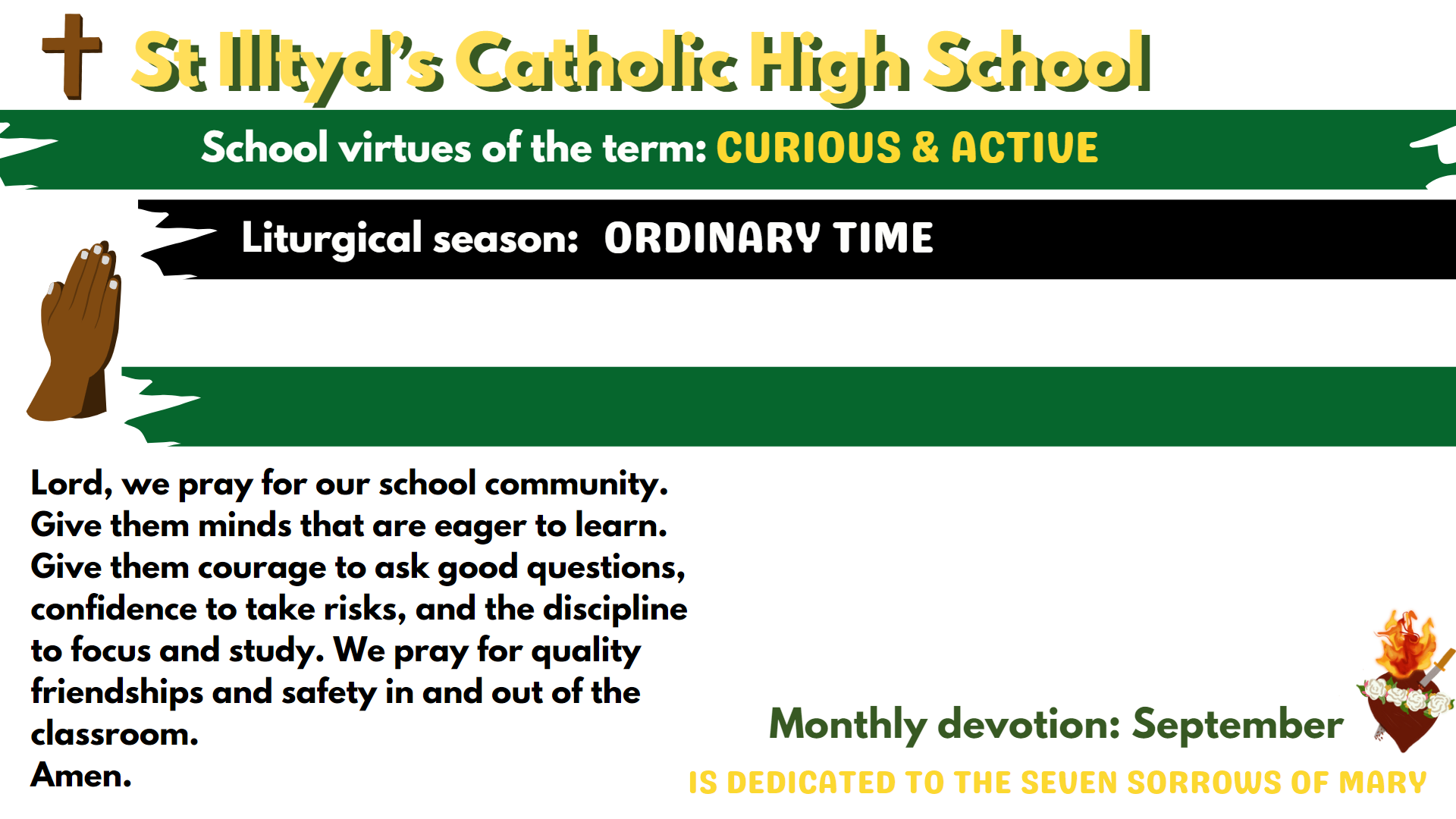 St Illtyd's Catholic High School

School virtues of the term: CURIOUS & ACTIVE

Liturgical season: ORDINARY TIME

Lord, we pray for our school community. Give them minds that are eager to learn. Give them courage to ask good questions, confidence to take risks, and the discipline to focus and study. We pray for quality friendships and safety in and out of the classroom.
Amen.

Monthly devotion: September
IS DEDICATED TO THE SEVEN SORROWS OF MARY